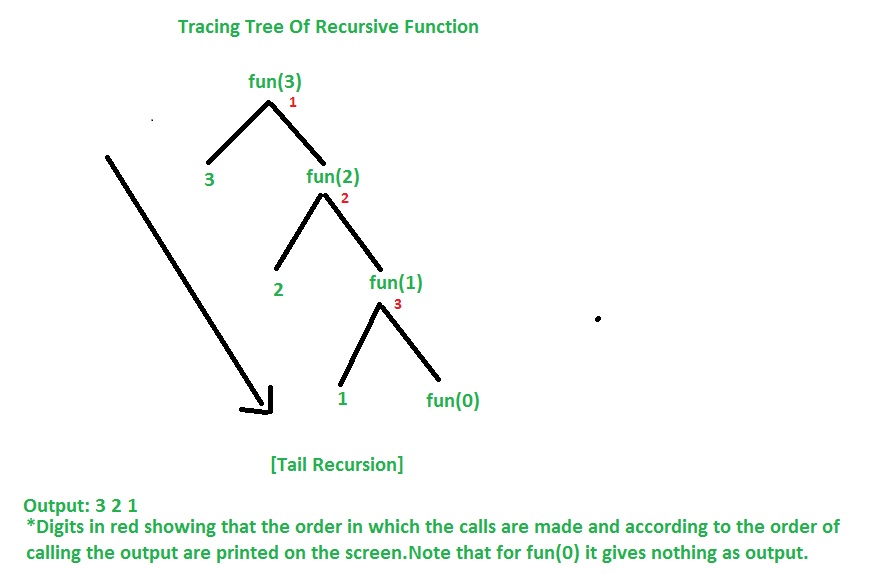 Tracing Tree Of Recursive Function

fun(3)
1
3
fun(2)
2
2
fun(1)
3
1
fun(0)

[Tail Recursion]

Output: 3 2 1
*Digits in red showing that the order in which the calls are made and according to the order of calling the output are printed on the screen.Note that for fun(0) it gives nothing as output.